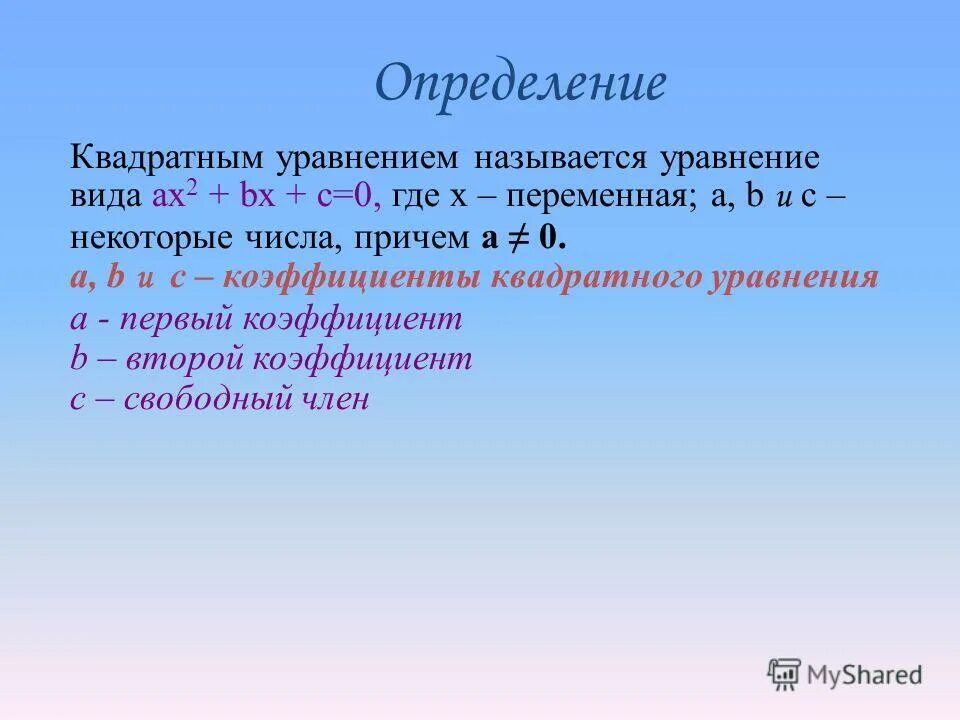 Определение

Квадратным уравнением называется уравнение вида $ax^2 + bx + c=0$, где x – переменная; a, b и c – некоторые числа, причем $a \neq 0$.

a, b и c – коэффициенты квадратного уравнения

a - первый коэффициент

b – второй коэффициент

c – свободный член

MyShared